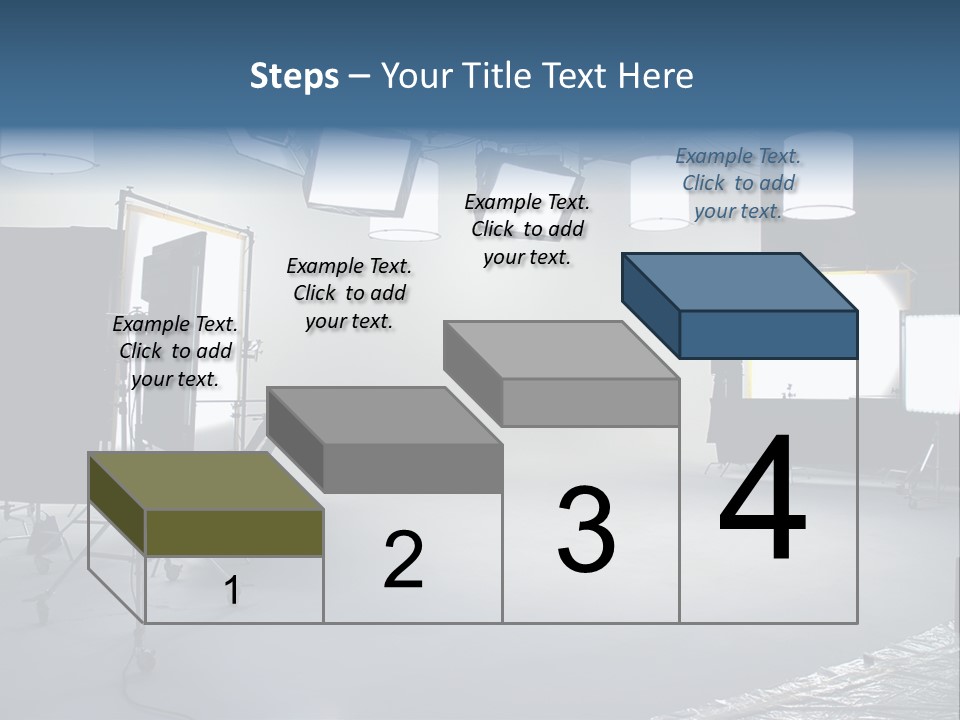 Steps – Your Title Text Here

Example Text. Click to add your text.

Example Text. Click to add your text.

Example Text. Click to add your text.

Example Text. Click to add your text.

1

2

3

4